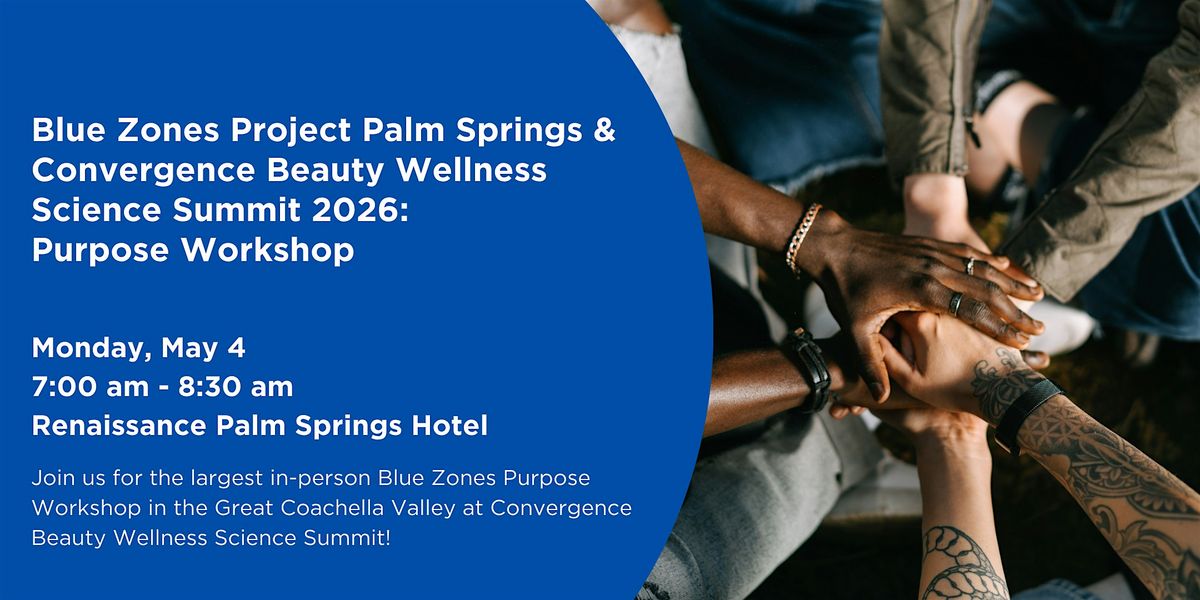 Blue Zones Project Palm Springs & Convergence Beauty Wellness Science Summit 2026: Purpose Workshop

Monday, May 4
7:00 am - 8:30 am
Renaissance Palm Springs Hotel

Join us for the largest in-person Blue Zones Purpose Workshop in the Great Coachella Valley at Convergence Beauty Wellness Science Summit!